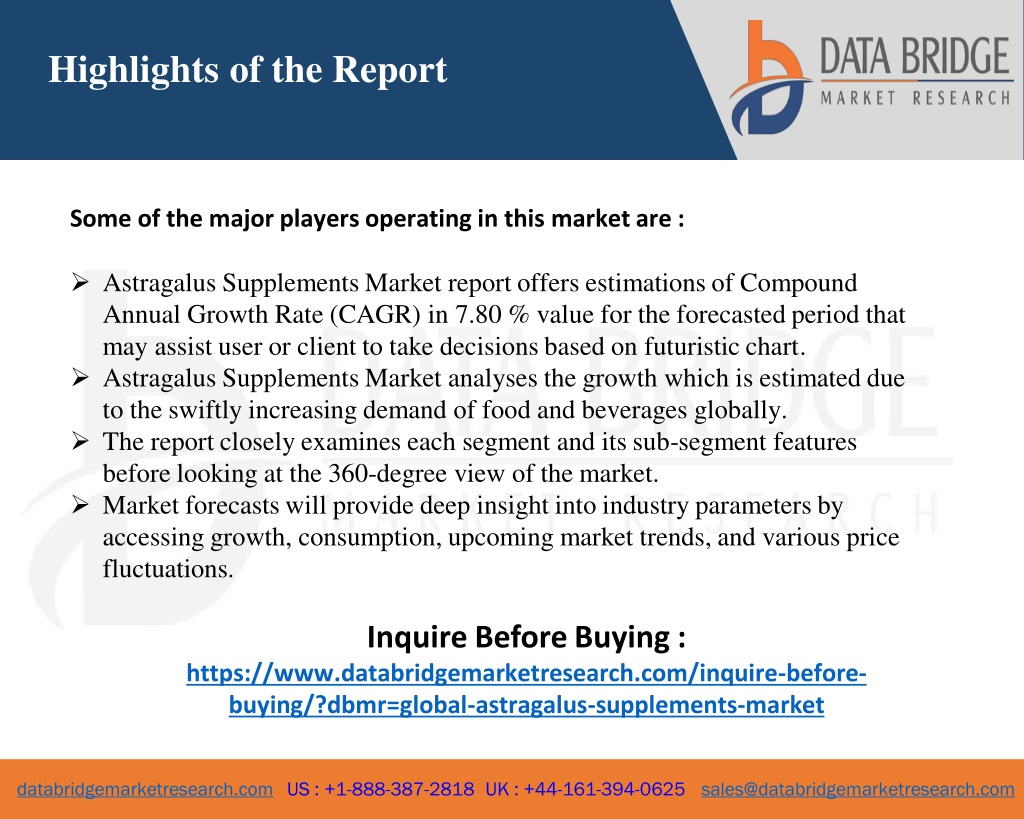 Highlights of the Report

DATA BRIDGE
MARKET RESEARCH

Some of the major players operating in this market are :

➢ Astragalus Supplements Market report offers estimations of Compound Annual Growth Rate (CAGR) in 7.80 % value for the forecasted period that may assist user or client to take decisions based on futuristic chart.
➢ Astragalus Supplements Market analyses the growth which is estimated due to the swiftly increasing demand of food and beverages globally.
➢ The report closely examines each segment and its sub-segment features before looking at the 360-degree view of the market.
➢ Market forecasts will provide deep insight into industry parameters by accessing growth, consumption, upcoming market trends, and various price fluctuations.

Inquire Before Buying :
https://www.databridgemarketresearch.com/inquire-before-buying/?dbmr=global-astragalus-supplements-market

databridgemarketresearch.com US : +1-888-387-2818 UK : +44-161-394-0625 sales@databridgemarketresearch.com